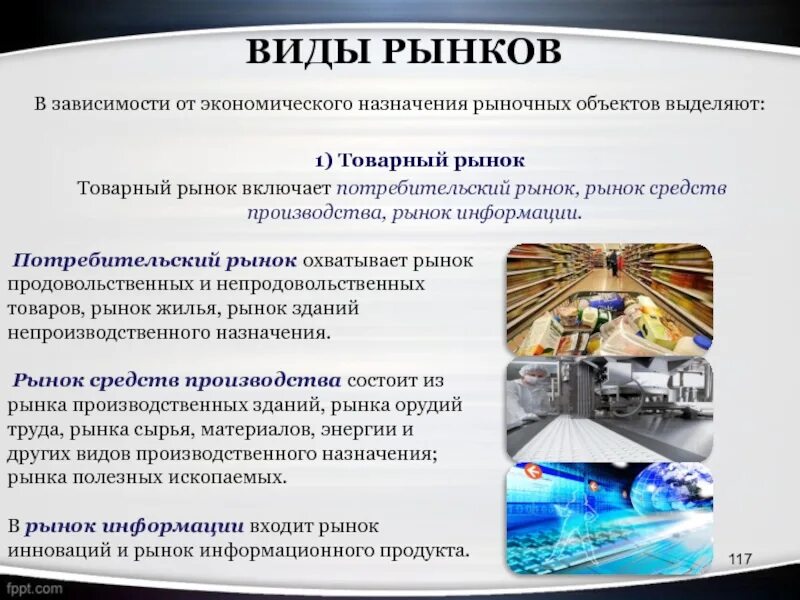 ВИДЫ РЫНКОВ

В зависимости от экономического назначения рыночных объектов выделяют:

1) Товарный рынок

Товарный рынок включает потребительский рынок, рынок средств производства, рынок информации.

Потребительский рынок охватывает рынок продовольственных и непродовольственных товаров, рынок жилья, рынок зданий непроизводственного назначения.

Рынок средств производства состоит из рынка производственных зданий, рынка орудий труда, рынка сырья, материалов, энергии и других видов производственного назначения; рынка полезных ископаемых.

В рынок информации входит рынок инноваций и рынок информационного продукта.

117

fppt.com